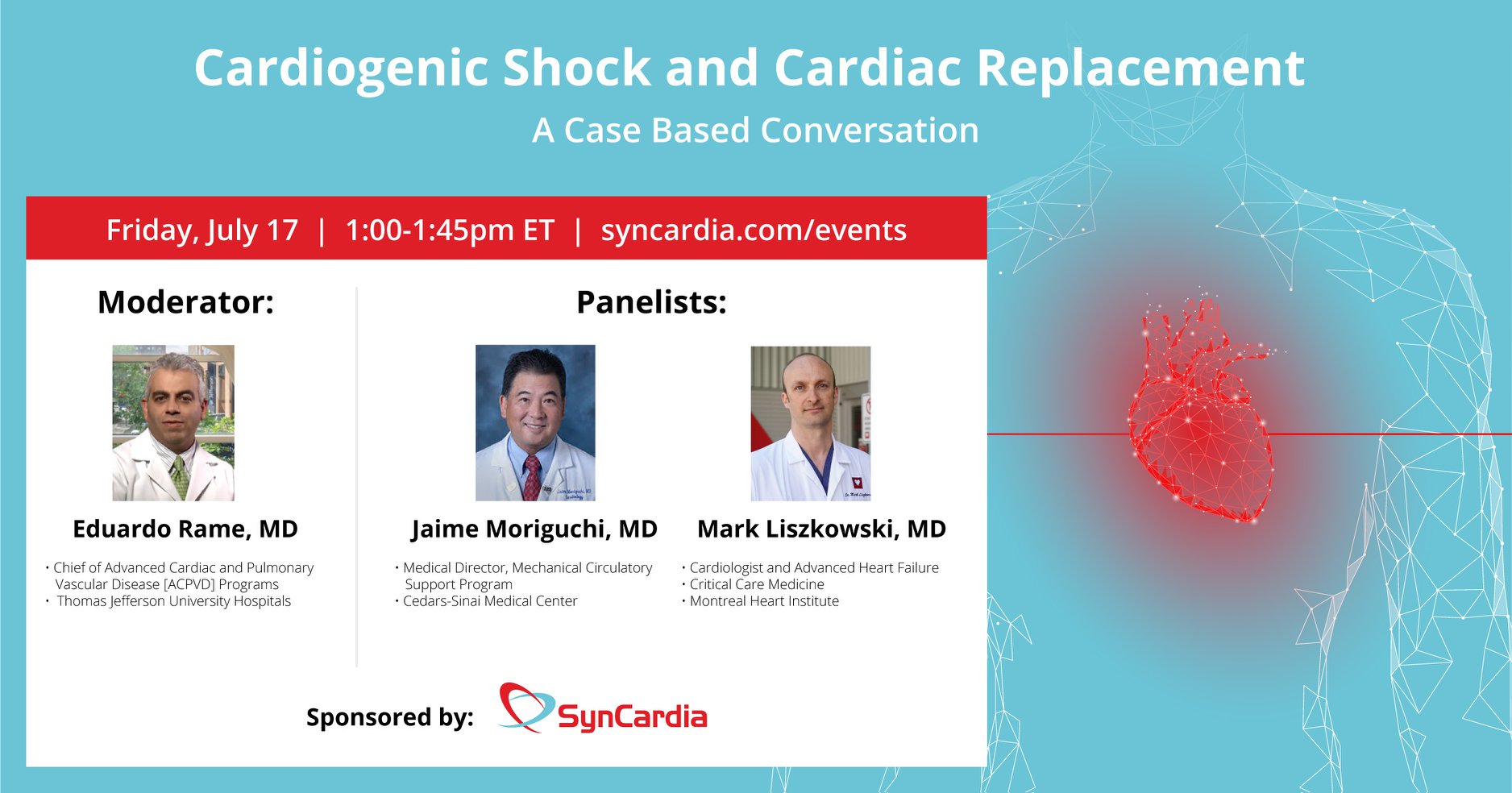 Cardiogenic Shock and Cardiac Replacement

A Case Based Conversation

Friday, July 17 | 1:00-1:45pm ET | syncardia.com/events

Moderator:

Eduardo Rame, MD

• Chief of Advanced Cardiac and Pulmonary Vascular Disease [ACPVD] Programs
• Thomas Jefferson University Hospitals

Panelists:

Jaime Moriguchi, MD

• Medical Director, Mechanical Circulatory Support Program
• Cedars-Sinai Medical Center

Mark Liszkowski, MD

• Cardiologist and Advanced Heart Failure
• Critical Care Medicine
• Montreal Heart Institute

Sponsored by: SynCardia